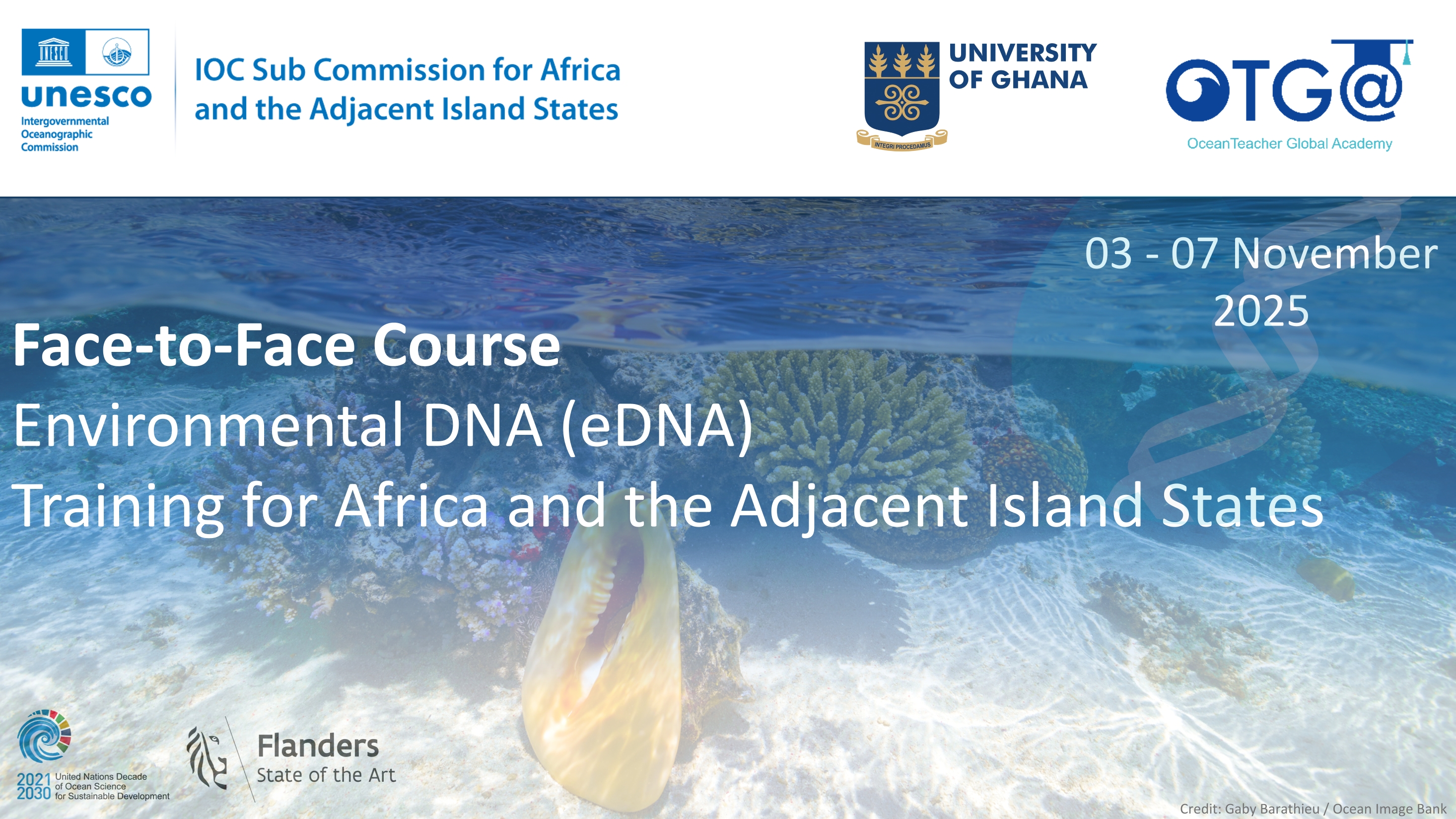 unesco
Intergovernmental Oceanographic Commission

IOC Sub Commission for Africa and the Adjacent Island States

UNIVERSITY OF GHANA
INTEGRI PROCEDAMUS

OTG@
OceanTeacher Global Academy

03 - 07 November 2025

Face-to-Face Course
Environmental DNA (eDNA)
Training for Africa and the Adjacent Island States

2021 2030 United Nations Decade of Ocean Science for Sustainable Development

Flanders
State of the Art

Credit: Gaby Barathieu / Ocean Image Bank